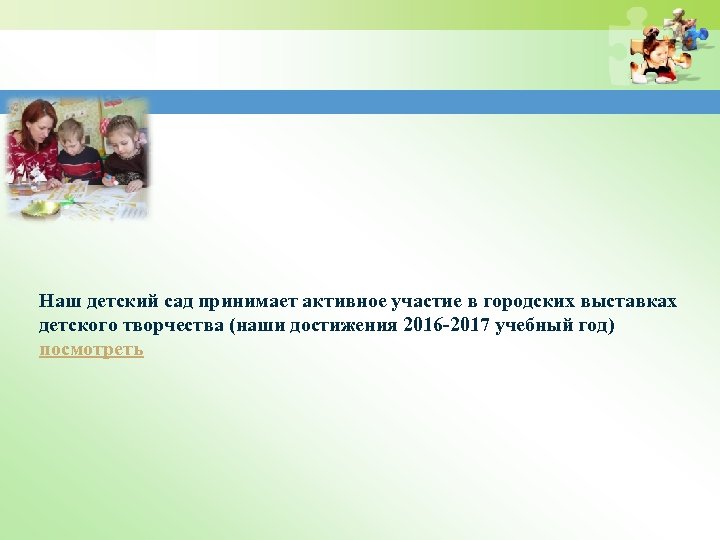 Наш детский сад принимает активное участие в городских выставках детского творчества (наши достижения 2016-2017 учебный год) посмотреть